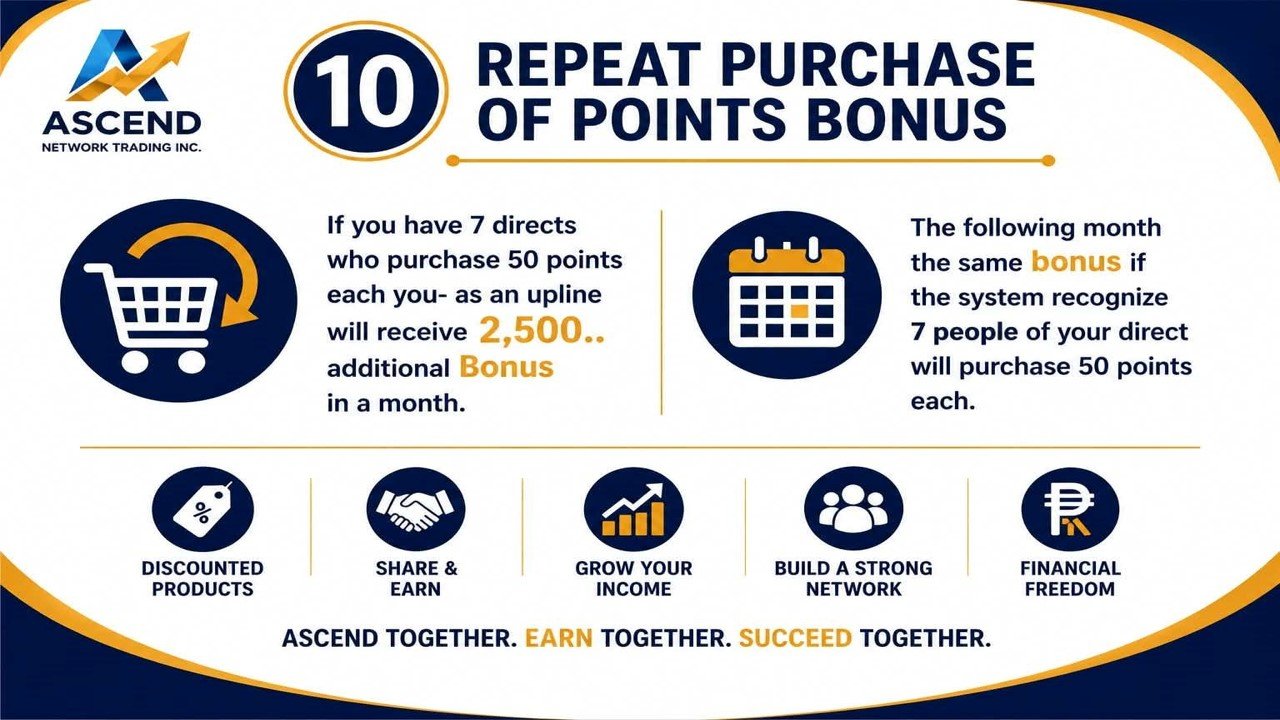 ASCEND
NETWORK TRADING INC.

10 REPEAT PURCHASE OF POINTS BONUS

If you have 7 directs who purchase 50 points each you- as an upline will receive 2,500.. additional Bonus in a month.

The following month the same bonus if the system recognize 7 people of your direct will purchase 50 points each.

%

DISCOUNTED PRODUCTS

SHARE & EARN

GROW YOUR INCOME

BUILD A STRONG NETWORK

FINANCIAL FREEDOM

ASCEND TOGETHER. EARN TOGETHER. SUCCEED TOGETHER.